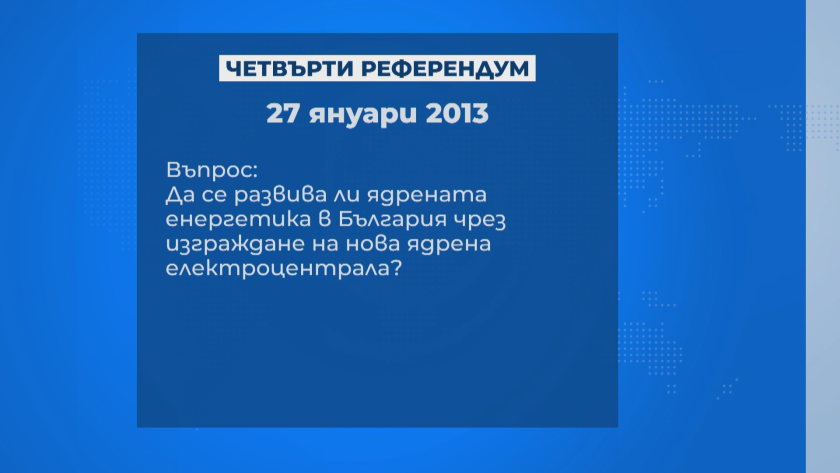 ЧЕТВЪРТИ РЕФЕРЕНДУМ

27 януари 2013

Въпрос:
Да се развива ли ядрената енергетика в България чрез изграждане на нова ядрена електроцентрала?